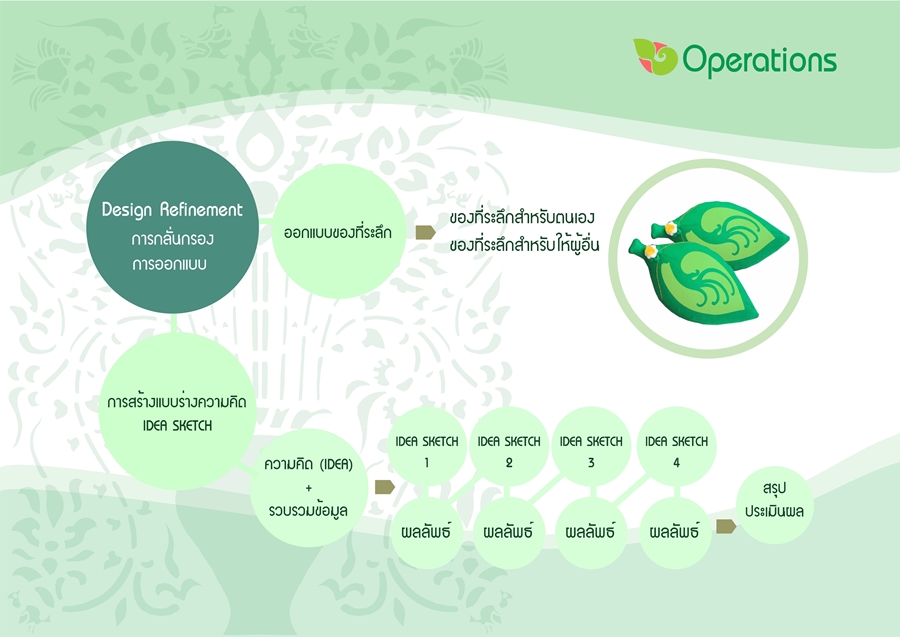 Operations

Design Refinement
การกลั่นกรอง
การออกแบบ

ออกแบบของที่ระลึก

ของที่ระลึกสำหรับตนเอง
ของที่ระลึกสำหรับให้ผู้อื่น

การสร้างแบบร่างความคิด
IDEA SKETCH

ความคิด (IDEA)
+
รวบรวมข้อมูล

IDEA SKETCH
1

IDEA SKETCH
2

IDEA SKETCH
3

IDEA SKETCH
4

ผลลัพธ์

ผลลัพธ์

ผลลัพธ์

ผลลัพธ์

สรุป
ประเมินผล